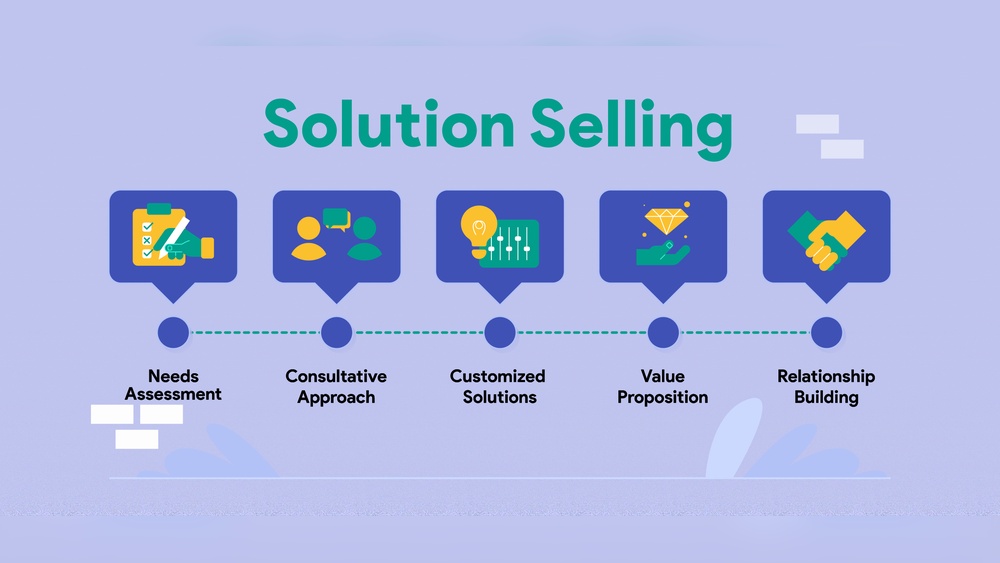 Solution Selling

Needs Assessment

Consultative Approach

Customized Solutions

Value Proposition

Relationship Building